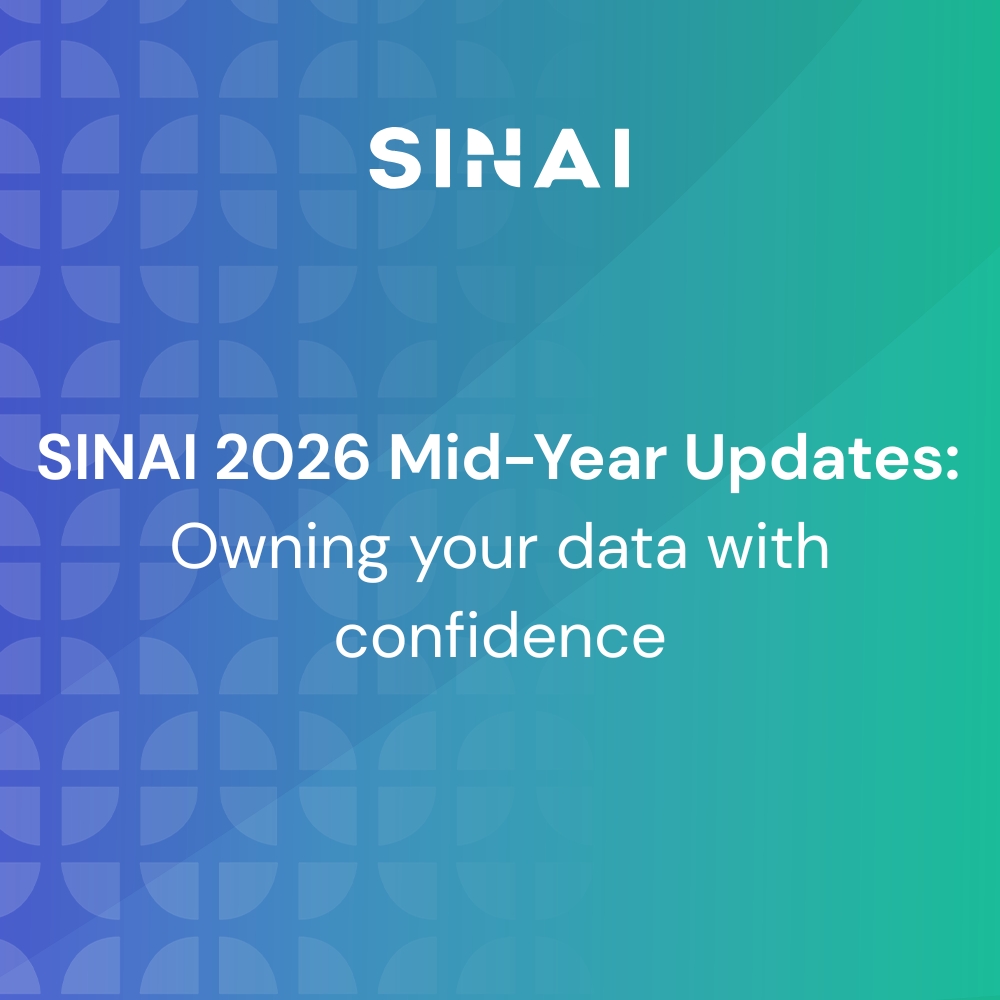 SINAI

SINAI 2026 Mid-Year Updates: Owning your data with confidence